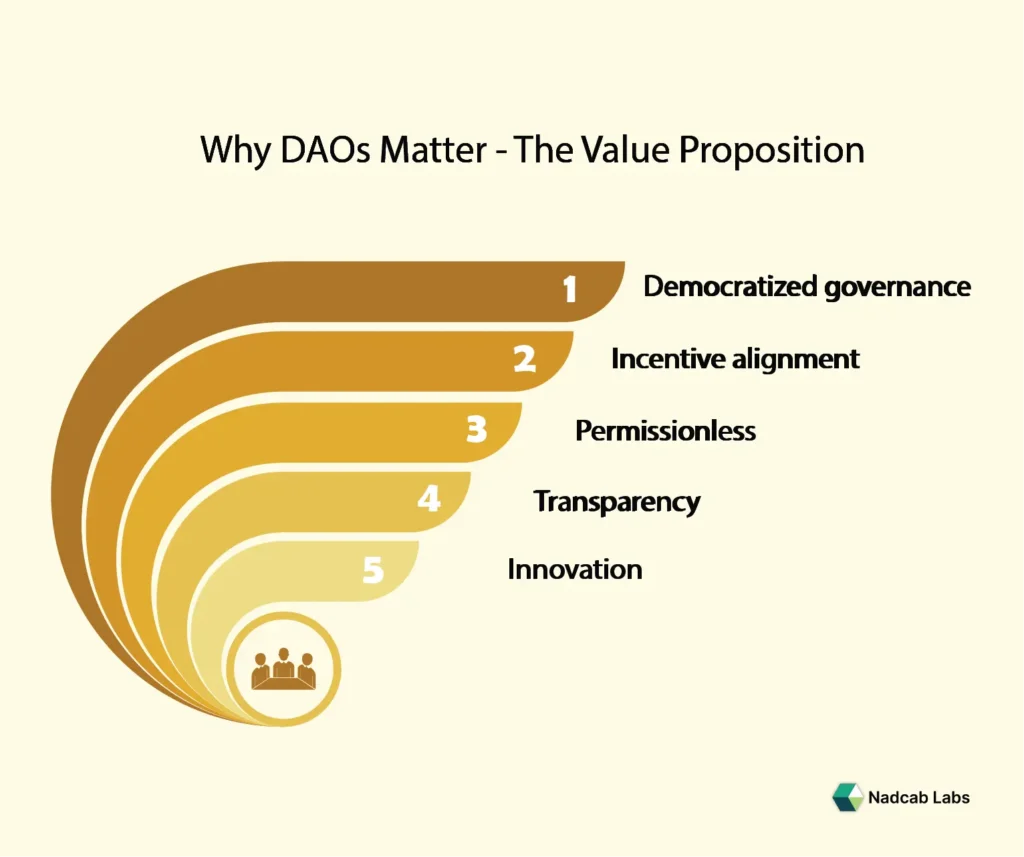 Why DAOs Matter - The Value Proposition

1 Democratized governance

2 Incentive alignment

3 Permissionless

4 Transparency

5 Innovation

Nadcab Labs